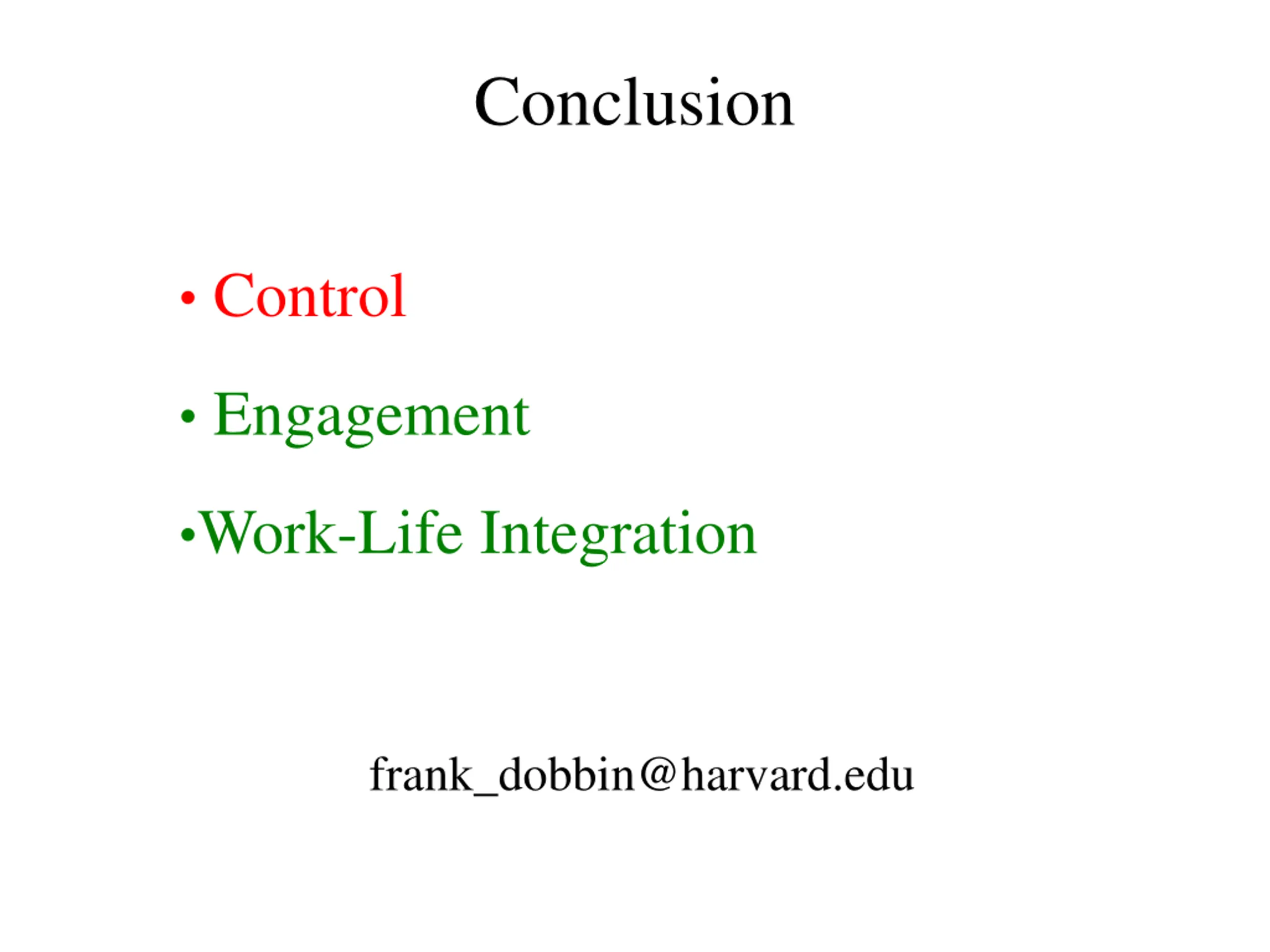 Conclusion

• Control

• Engagement

•Work-Life Integration

frank_dobbin@harvard.edu